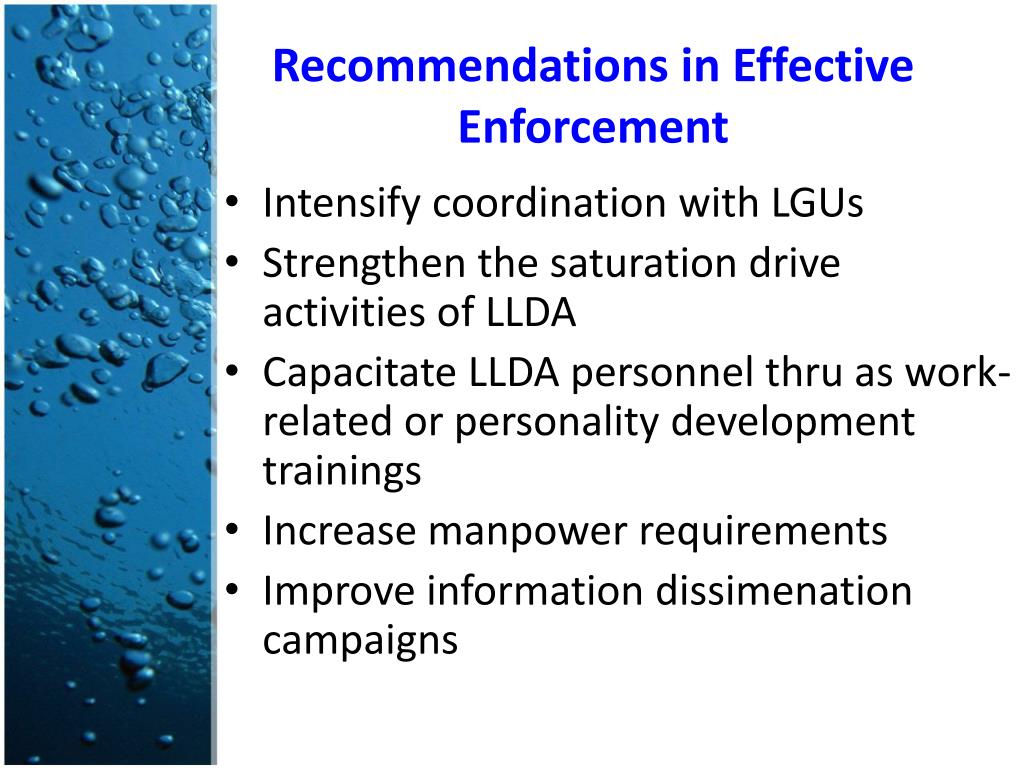 Recommendations in Effective Enforcement

• Intensify coordination with LGUs
• Strengthen the saturation drive activities of LLDA
• Capacitate LLDA personnel thru as work-related or personality development trainings
• Increase manpower requirements
• Improve information dissimenation campaigns